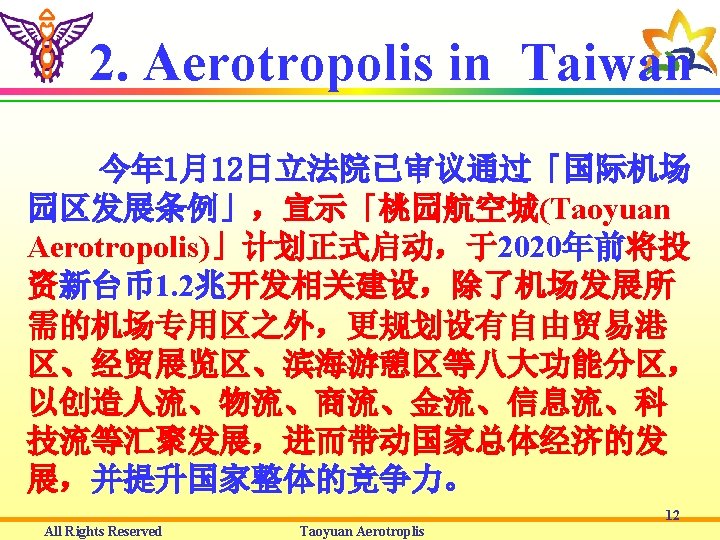 2. Aerotropolis in Taiwan

今年1月12日立法院已审议通过「国际机场园区发展条例」，宣示「桃园航空城(Taoyuan Aerotropolis)」计划正式启动，于2020年前将投资新台币1.2兆开发相关建设，除了机场发展所需的机场专用区之外，更规划设有自由贸易港区、经贸展览区、滨海游憩区等八大功能分区，以创造人流、物流、商流、金流、信息流、科技流等汇聚发展，进而带动国家总体经济的发展，并提升国家整体的竞争力。

12

All Rights Reserved

Taoyuan Aerotroplis